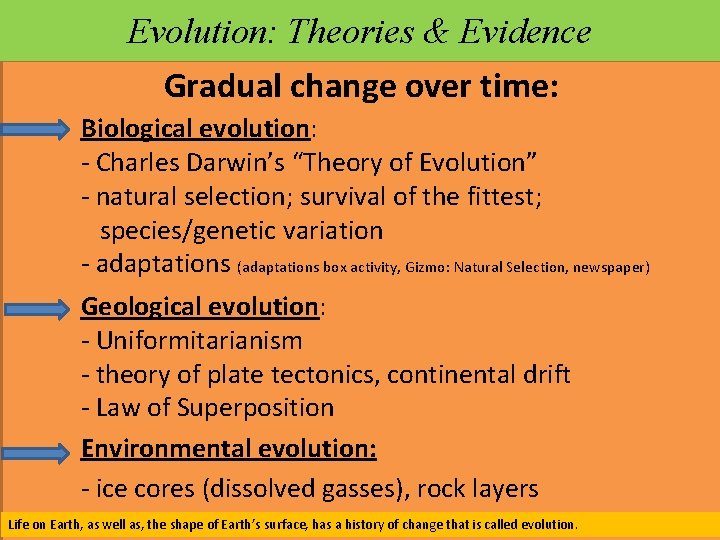 Evolution: Theories & Evidence

Gradual change over time:

Biological evolution:
- Charles Darwin's "Theory of Evolution"
- natural selection; survival of the fittest; species/genetic variation
- adaptations (adaptations box activity, Gizmo: Natural Selection, newspaper)

Geological evolution:
- Uniformitarianism
- theory of plate tectonics, continental drift
- Law of Superposition

Environmental evolution:
- ice cores (dissolved gasses), rock layers

Life on Earth, as well as, the shape of Earth's surface, has a history of change that is called evolution.